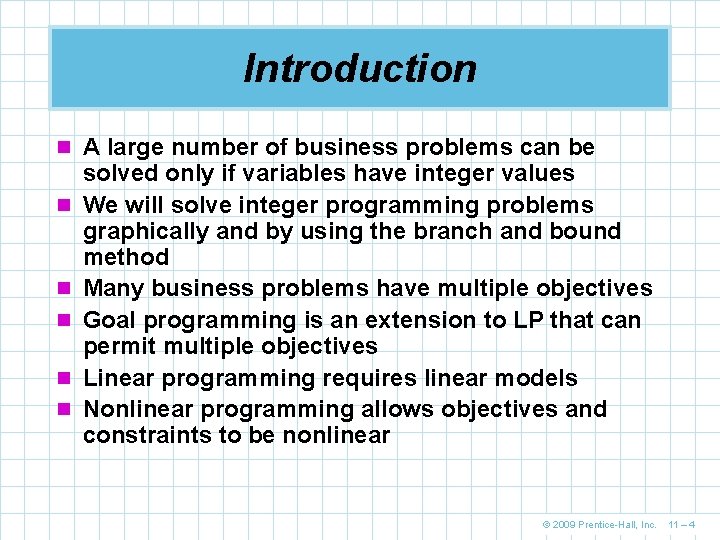 Introduction

- A large number of business problems can be solved only if variables have integer values
- We will solve integer programming problems graphically and by using the branch and bound method
- Many business problems have multiple objectives
- Goal programming is an extension to LP that can permit multiple objectives
- Linear programming requires linear models
- Nonlinear programming allows objectives and constraints to be nonlinear

© 2009 Prentice-Hall, Inc. 11 – 4